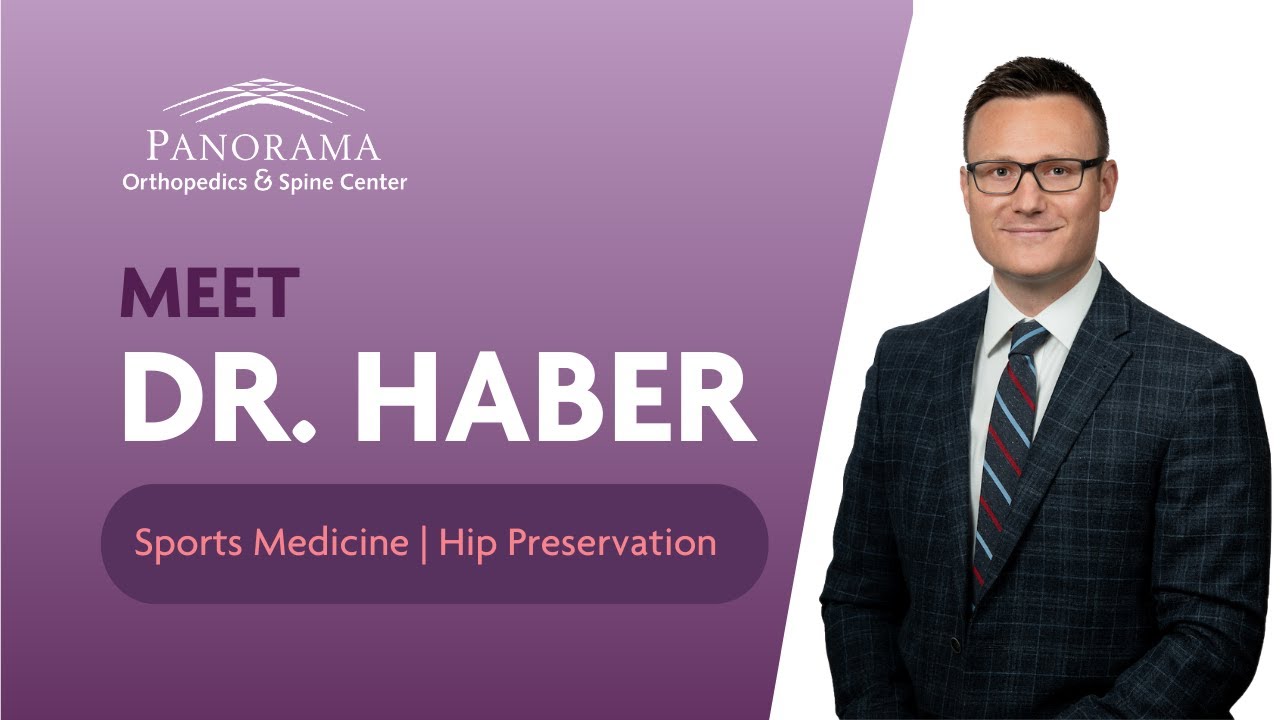 PANORAMA
Orthopedics & Spine Center

MEET
DR. HABER

Sports Medicine | Hip Preservation